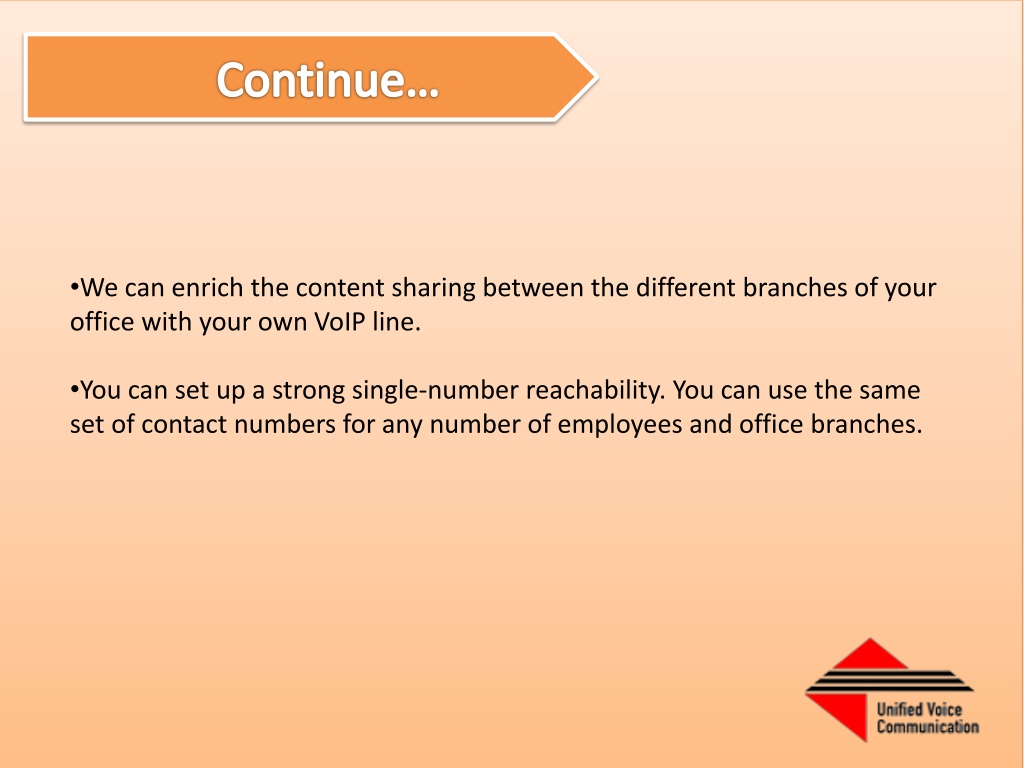 Continue…

•We can enrich the content sharing between the different branches of your office with your own VoIP line.

•You can set up a strong single-number reachability. You can use the same set of contact numbers for any number of employees and office branches.

Unified Voice Communication